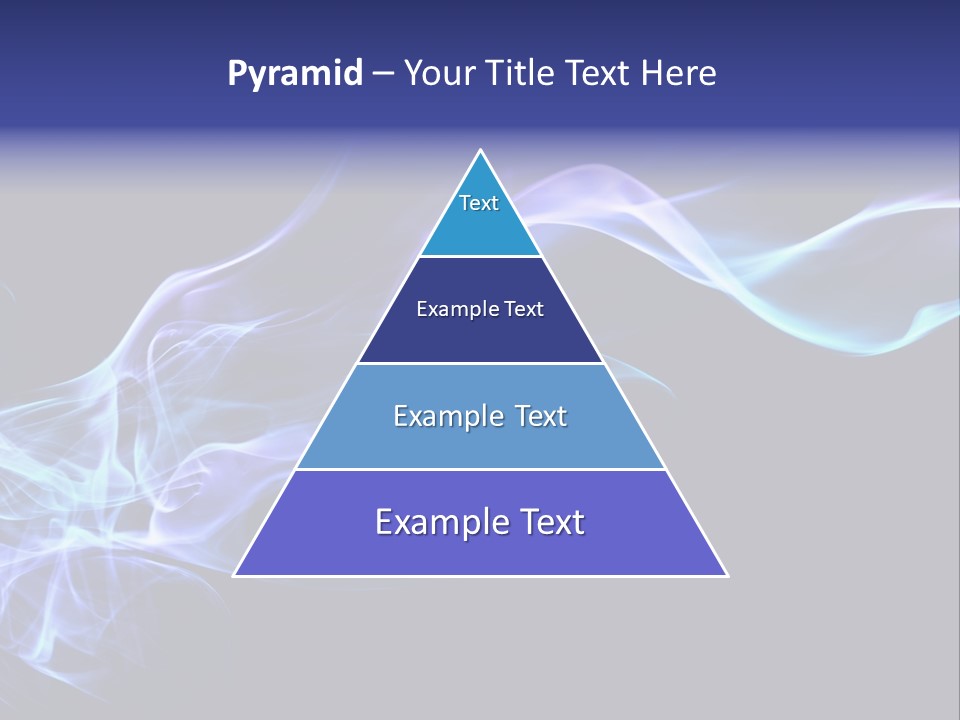 Pyramid – Your Title Text Here

Text

Example Text

Example Text

Example Text